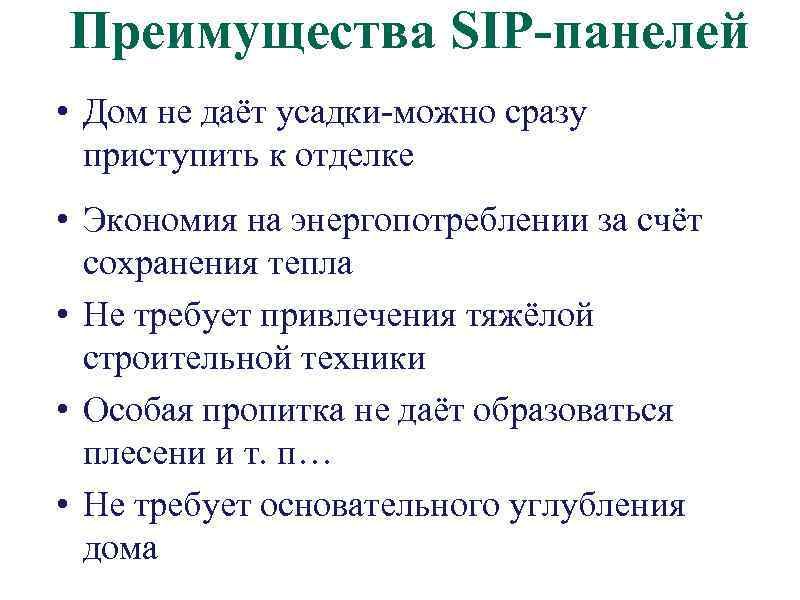 Преимущества SIP-панелей

• Дом не даёт усадки-можно сразу приступить к отделке

• Экономия на энергопотреблении за счёт сохранения тепла

• Не требует привлечения тяжёлой строительной техники

• Особая пропитка не даёт образоваться плесени и т. п…

• Не требует основательного углубления дома